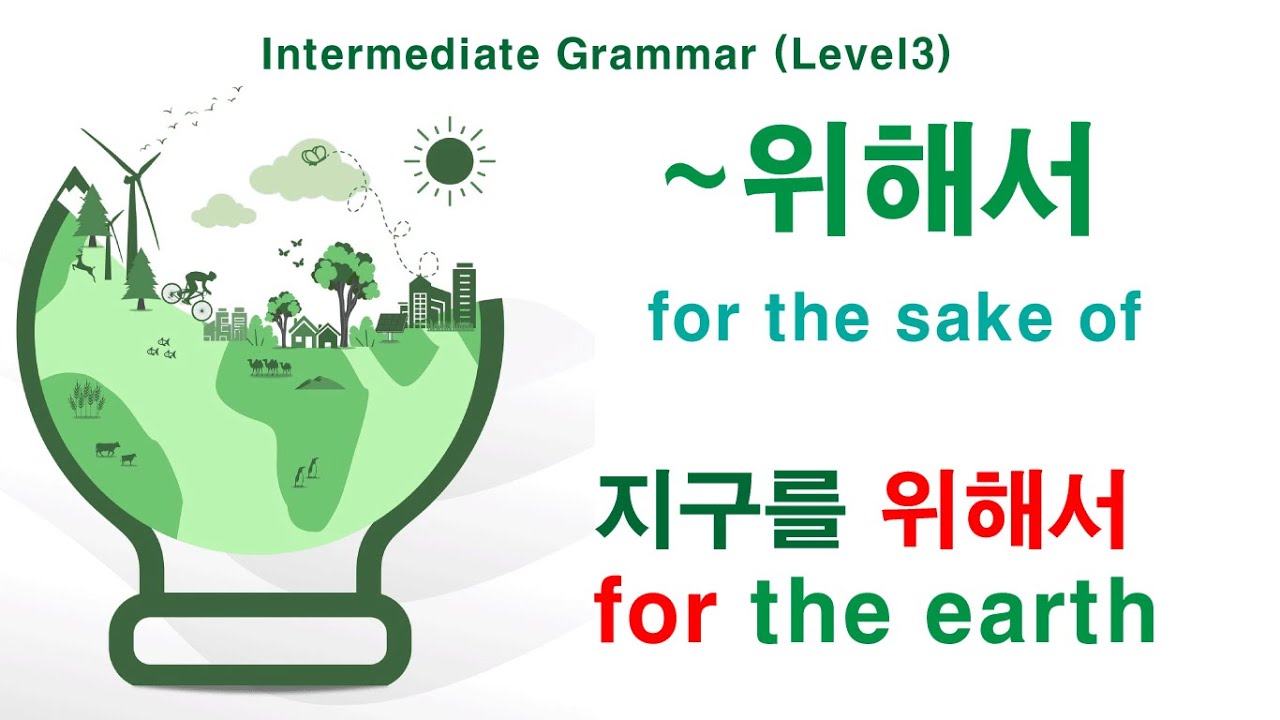 Intermediate Grammar (Level3)

~위해서

for the sake of

지구를 위해서
for the earth